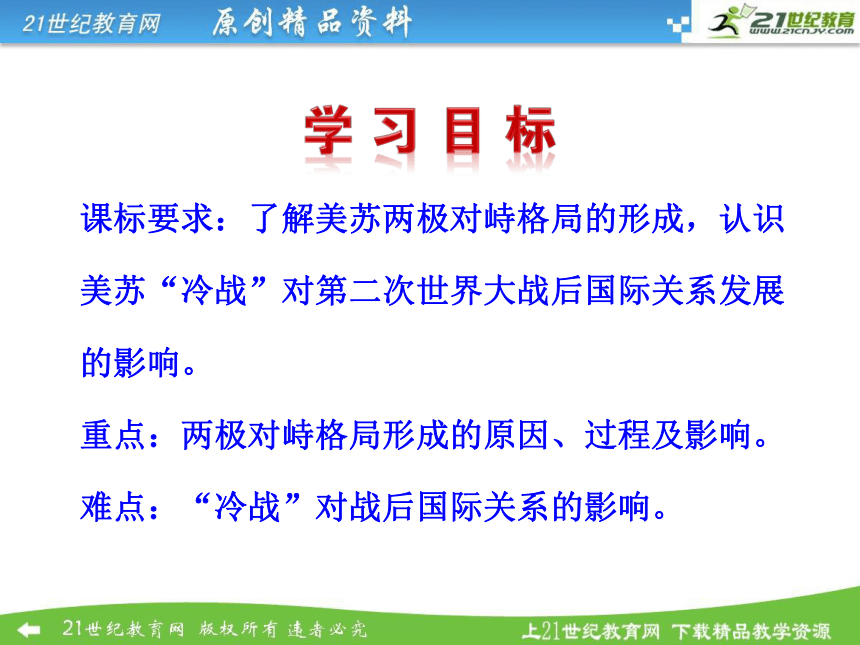 21世纪教育网 原创精品资料

21世纪教育 www.21cnjy.com

学习目标

课标要求：了解美苏两极对峙格局的形成，认识美苏“冷战”对第二次世界大战后国际关系发展的影响。

重点：两极对峙格局形成的原因、过程及影响。

难点：“冷战”对战后国际关系的影响。

21世纪教育网 版权所有 违者必究

上21世纪教育网 下载精品教学资源